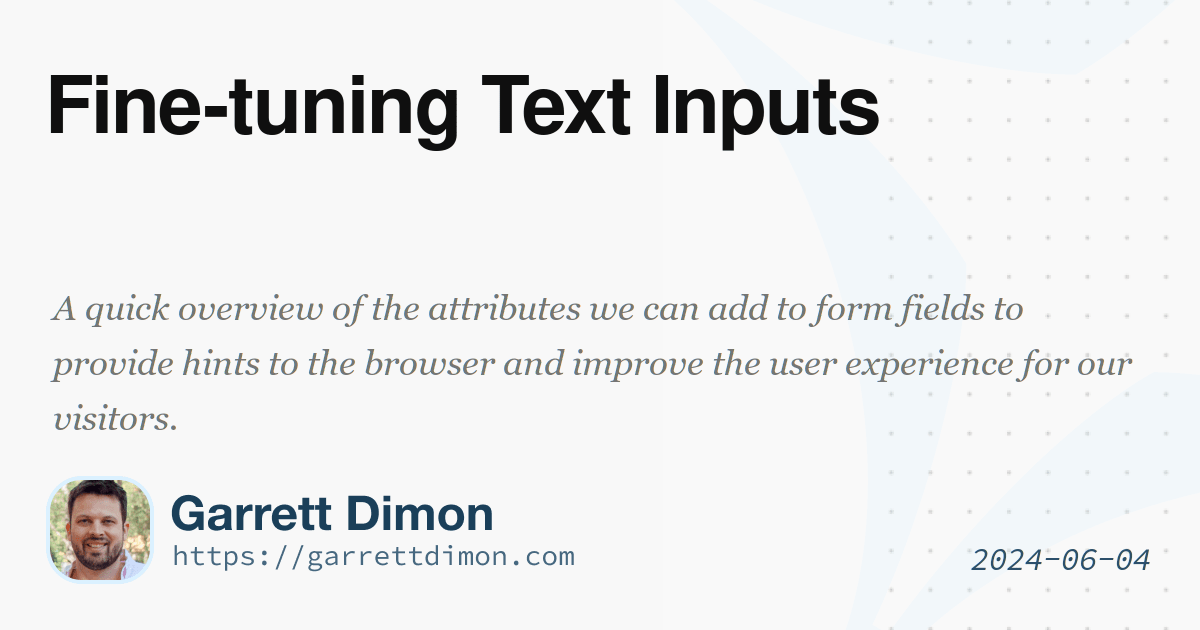 Fine-tuning Text Inputs

A quick overview of the attributes we can add to form fields to provide hints to the browser and improve the user experience for our visitors.

Garrett Dimon
https://garrettdimon.com

2024-06-04